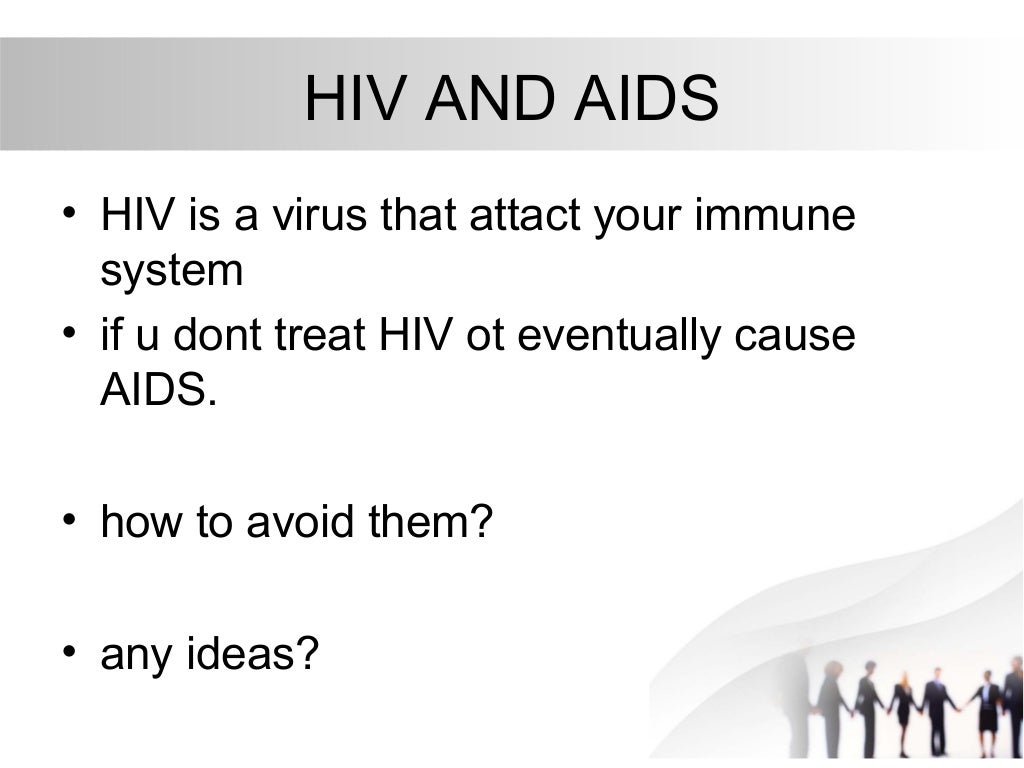 HIV AND AIDS

• HIV is a virus that attact your immune system
• if u dont treat HIV ot eventually cause AIDS.

• how to avoid them?

• any ideas?